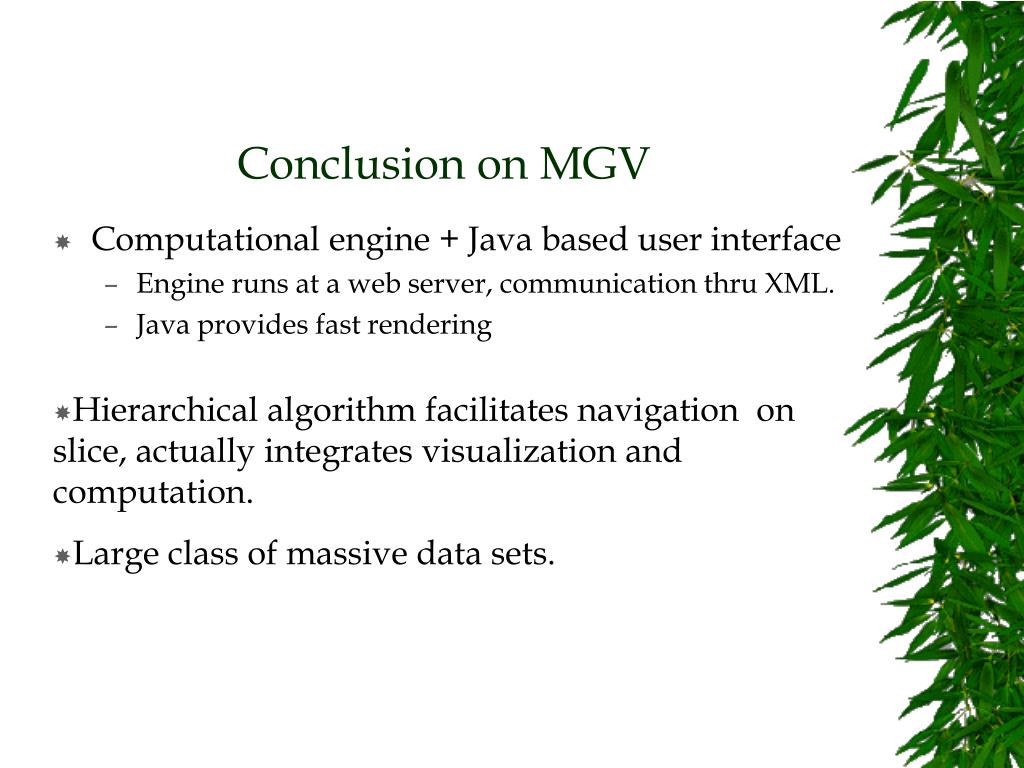 Conclusion on MGV

Computational engine + Java based user interface

– Engine runs at a web server, communication thru XML.
– Java provides fast rendering

Hierarchical algorithm facilitates navigation on slice, actually integrates visualization and computation.

Large class of massive data sets.